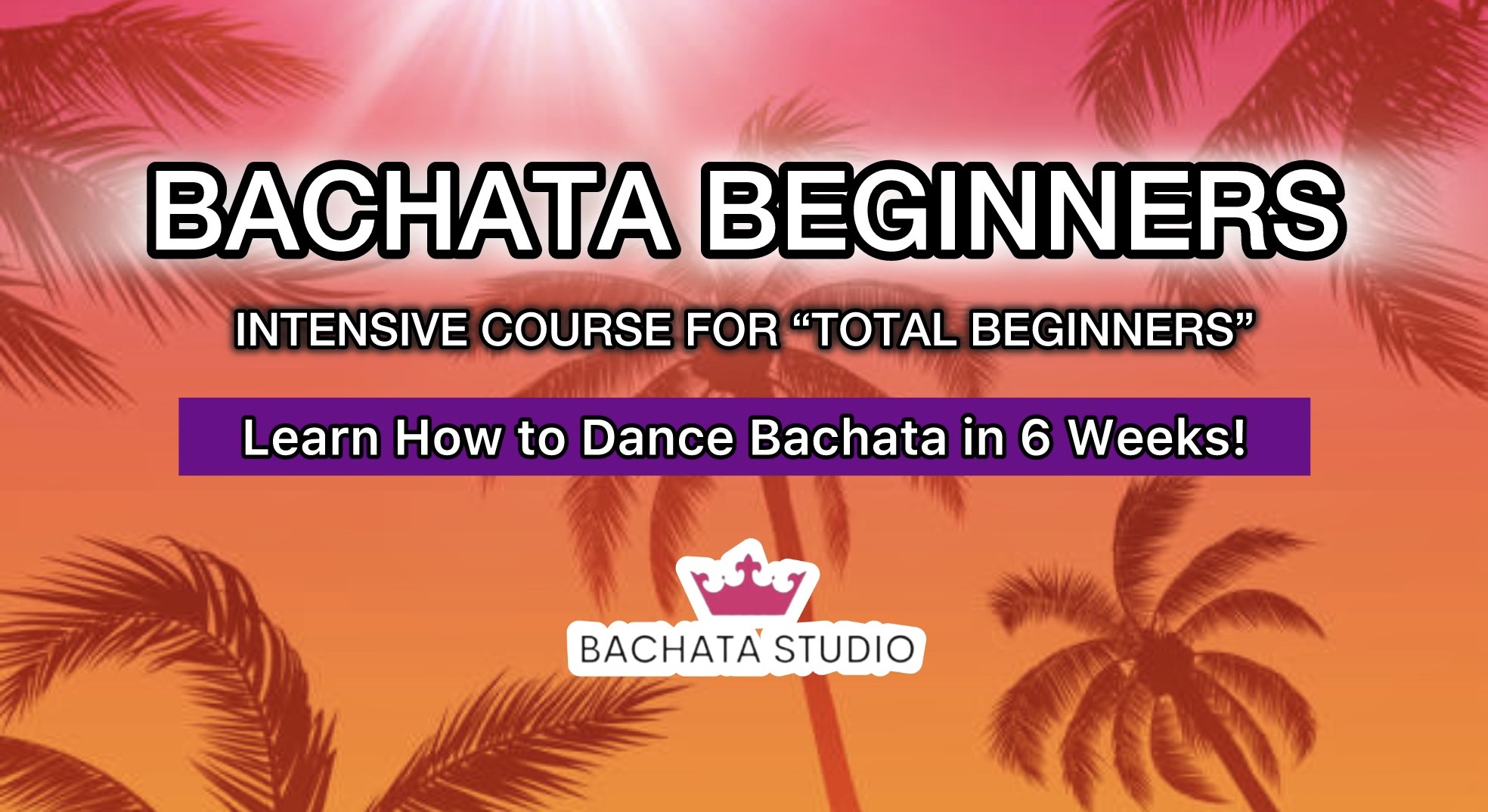 BACHATA BEGINNERS

INTENSIVE COURSE FOR “TOTAL BEGINNERS”

Learn How to Dance Bachata in 6 Weeks!

BACHATA STUDIO